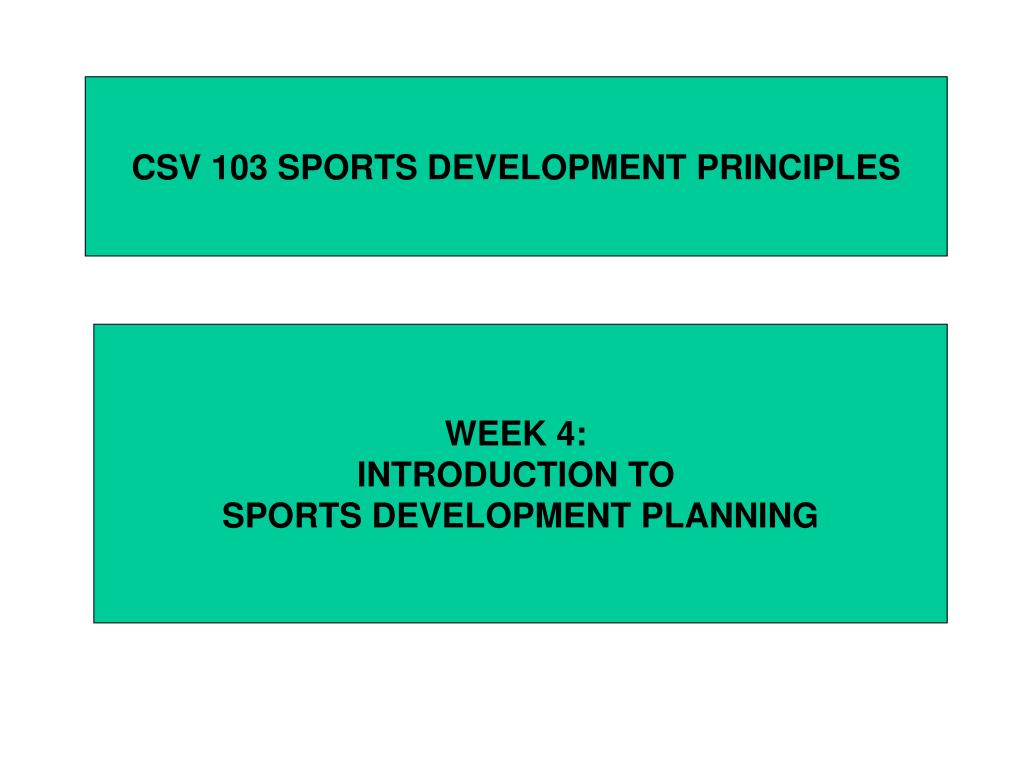 CSV 103 SPORTS DEVELOPMENT PRINCIPLES

WEEK 4:
INTRODUCTION TO
SPORTS DEVELOPMENT PLANNING